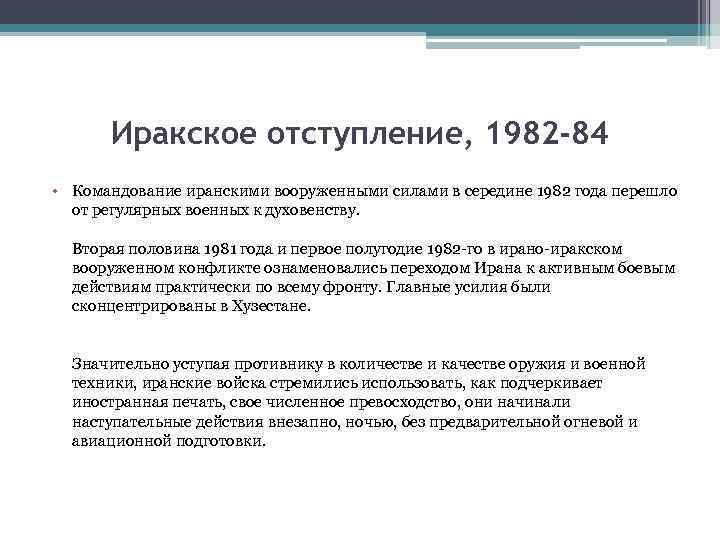 Иракское отступление, 1982-84

• Командование иранскими вооруженными силами в середине 1982 года перешло от регулярных военных к духовенству.

Вторая половина 1981 года и первое полугодие 1982-го в ирано-иракском вооруженном конфликте ознаменовались переходом Ирана к активным боевым действиям практически по всему фронту. Главные усилия были сконцентрированы в Хузестане.

Значительно уступая противнику в количестве и качестве оружия и военной техники, иранские войска стремились использовать, как подчеркивает иностранная печать, свое численное превосходство, они начинали наступательные действия внезапно, ночью, без предварительной огневой и авиационной подготовки.